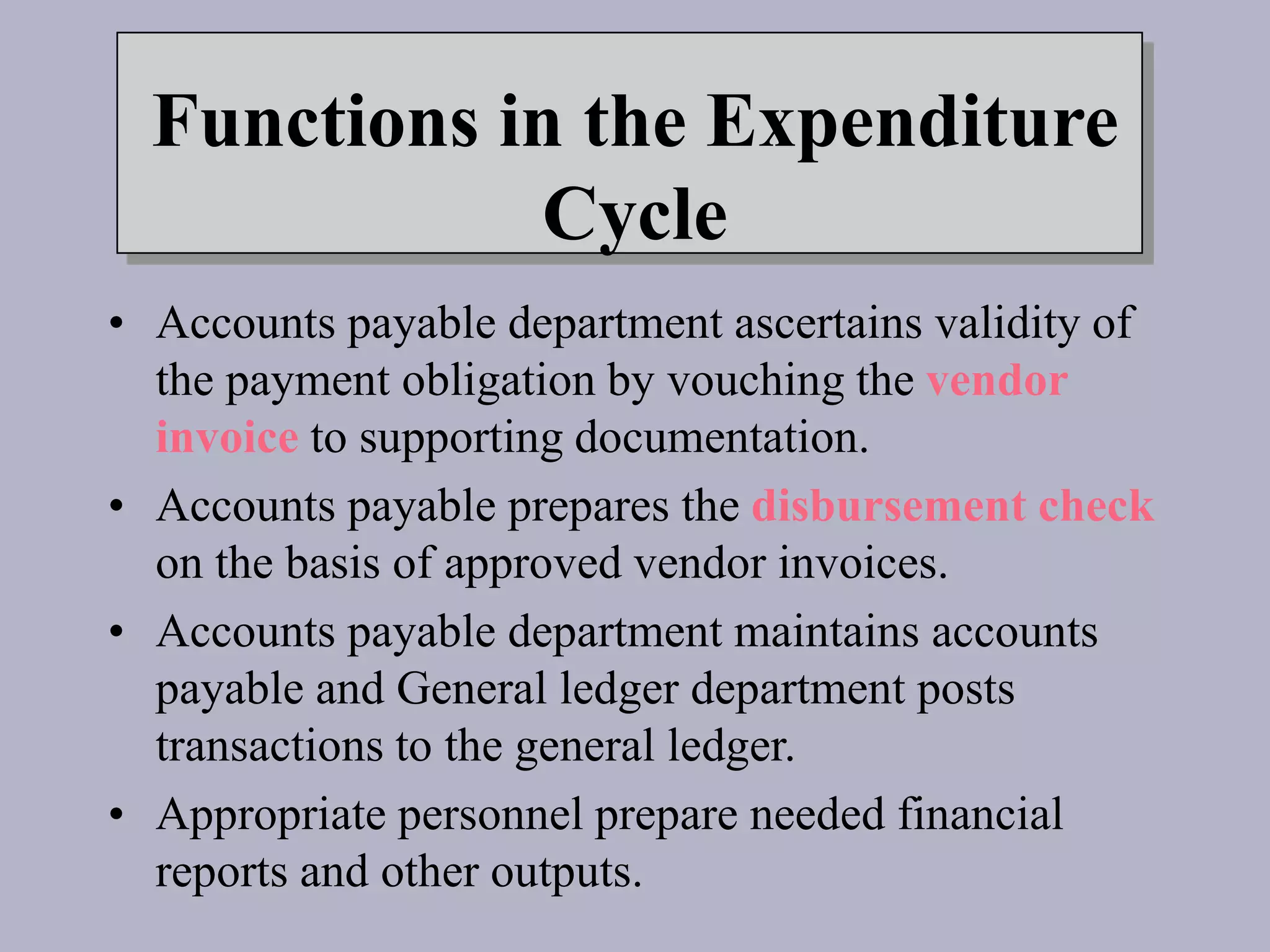 Functions in the Expenditure Cycle

• Accounts payable department ascertains validity of the payment obligation by vouching the vendor invoice to supporting documentation.
• Accounts payable prepares the disbursement check on the basis of approved vendor invoices.
• Accounts payable department maintains accounts payable and General ledger department posts transactions to the general ledger.
• Appropriate personnel prepare needed financial reports and other outputs.